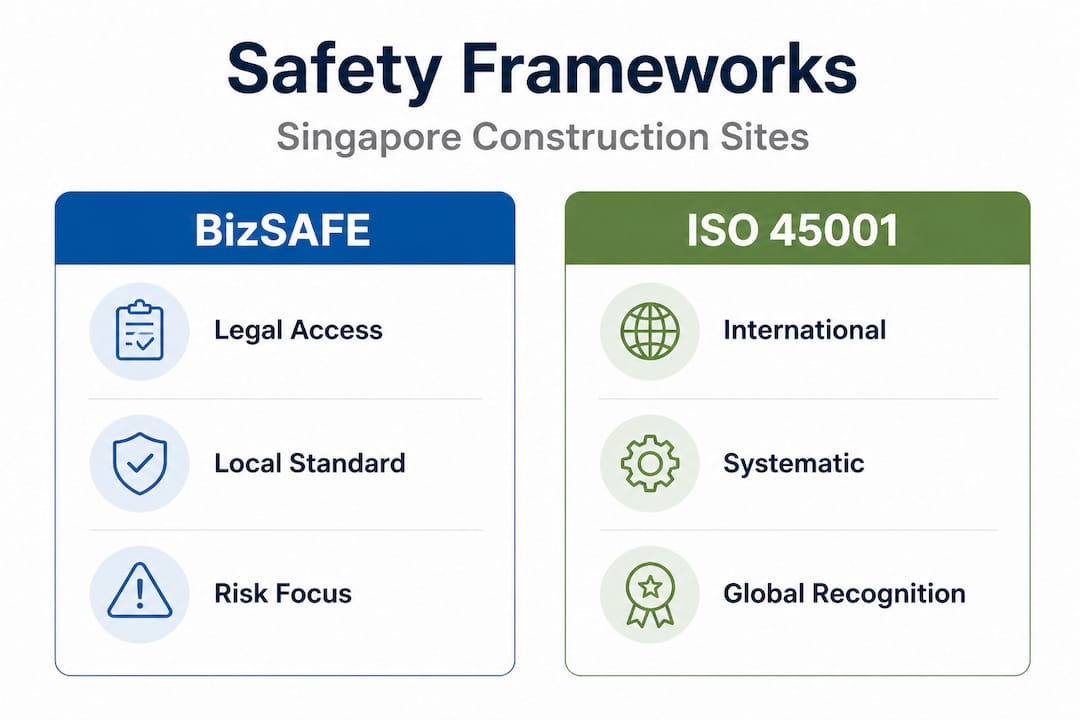 Safety Frameworks
Singapore Construction Sites

BizSAFE

Legal Access

Local Standard

Risk Focus

ISO 45001

International

Systematic

Global Recognition